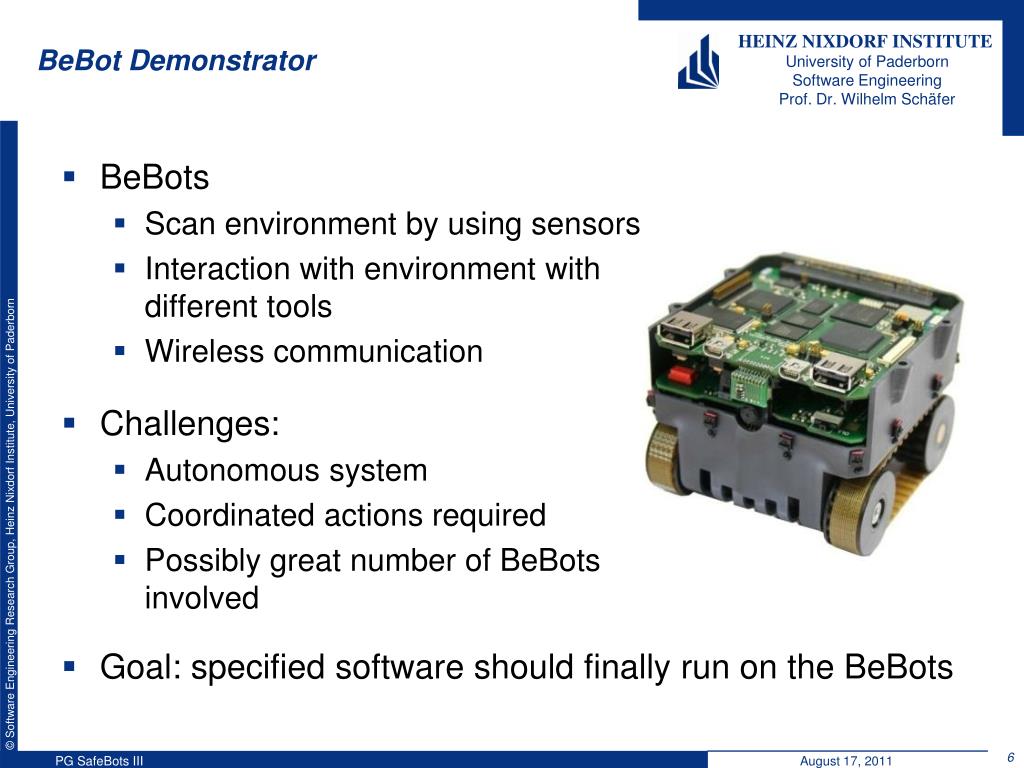 BeBot Demonstrator

HEINZ NIXDORF INSTITUTE
University of Paderborn
Software Engineering
Prof. Dr. Wilhelm Schäfer

© Software Engineering Research Group, Heinz Nixdorf Institute, University of Paderborn

▪ BeBots
 ▪ Scan environment by using sensors
 ▪ Interaction with environment with different tools
 ▪ Wireless communication

▪ Challenges:
 ▪ Autonomous system
 ▪ Coordinated actions required
 ▪ Possibly great number of BeBots involved

▪ Goal: specified software should finally run on the BeBots

PG SafeBots III
August 17, 2011
6